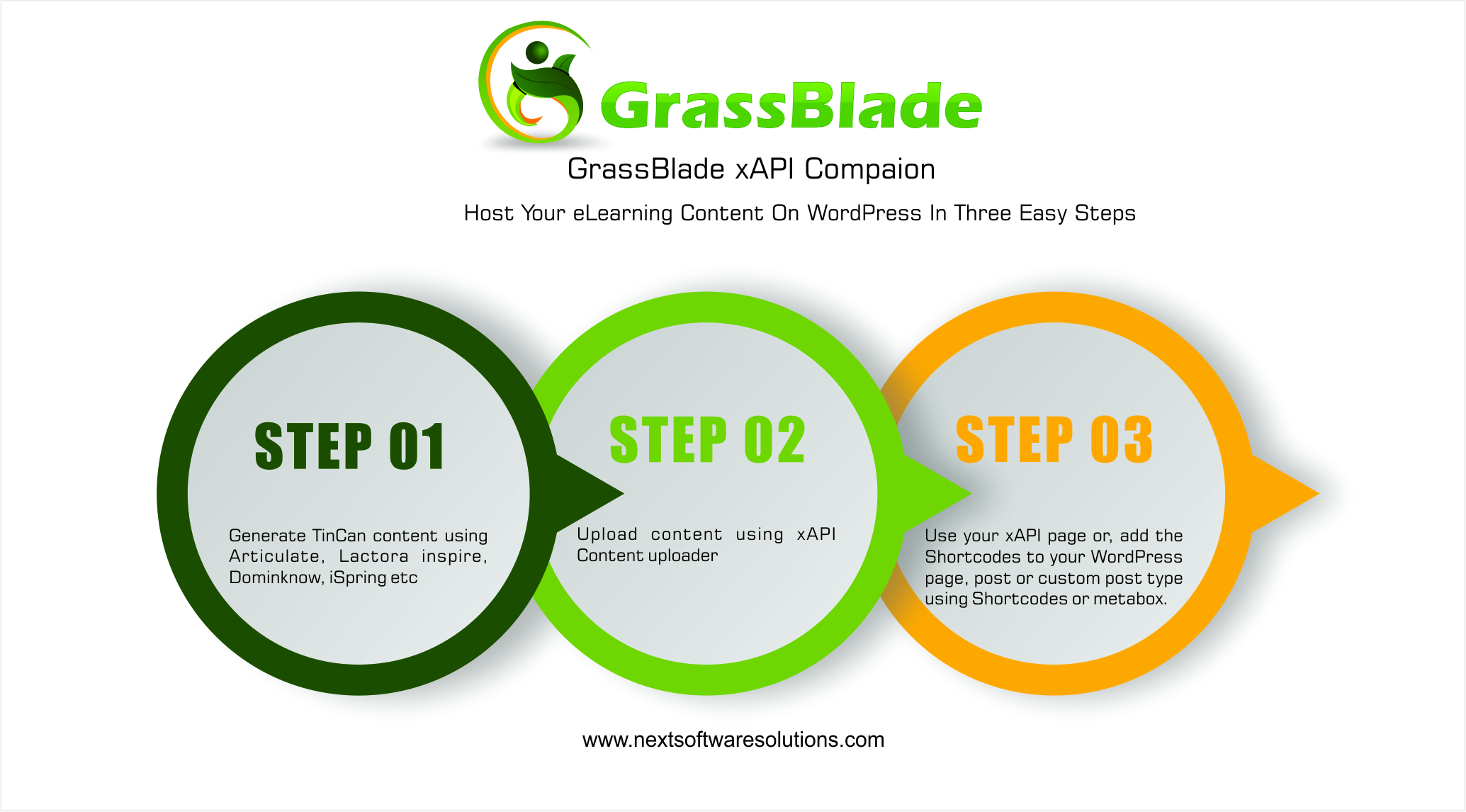 GrassBlade

GrassBlade xAPI Compaion

Host Your eLearning Content On WordPress In Three Easy Steps

STEP 01

Generate TinCan content using Articulate, Lactora inspire, Dominknow, iSpring etc

STEP 02

Upload content using xAPI Content uploader

STEP 03

Use your xAPI page or, add the Shortcodes to your WordPress page, post or custom post type using Shortcodes or metabox.

www.nextsoftwaresolutions.com